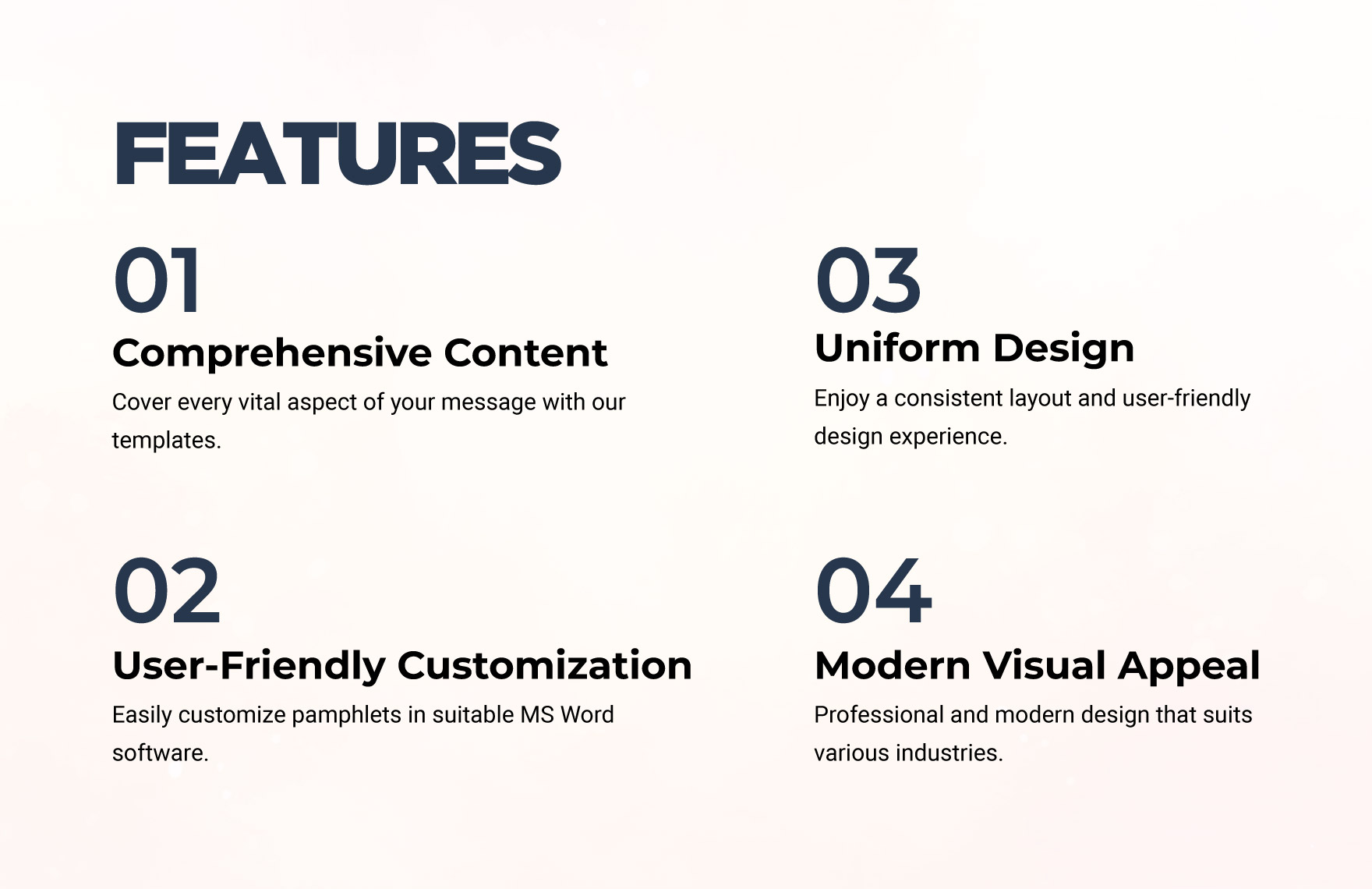 FEATURES

01

Comprehensive Content

Cover every vital aspect of your message with our templates.

02

User-Friendly Customization

Easily customize pamphlets in suitable MS Word software.

03

Uniform Design

Enjoy a consistent layout and user-friendly design experience.

04

Modern Visual Appeal

Professional and modern design that suits various industries.